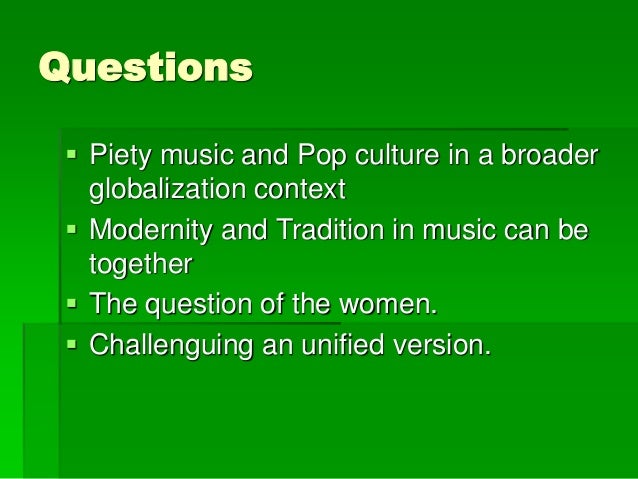 Questions

▪ Piety music and Pop culture in a broader globalization context
▪ Modernity and Tradition in music can be together
▪ The question of the women.
▪ Challenguing an unified version.